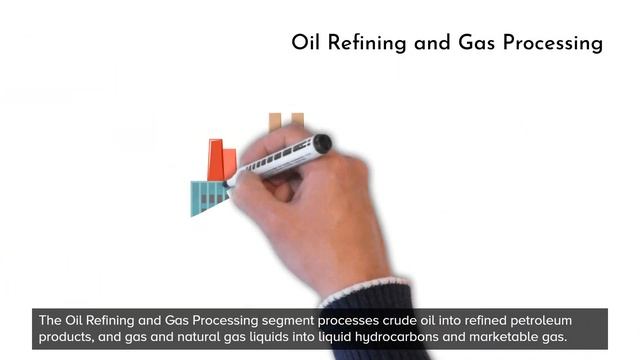 Oil Refining and Gas Processing

The Oil Refining and Gas Processing segment processes crude oil into refined petroleum products, and gas and natural gas liquids into liquid hydrocarbons and marketable gas.